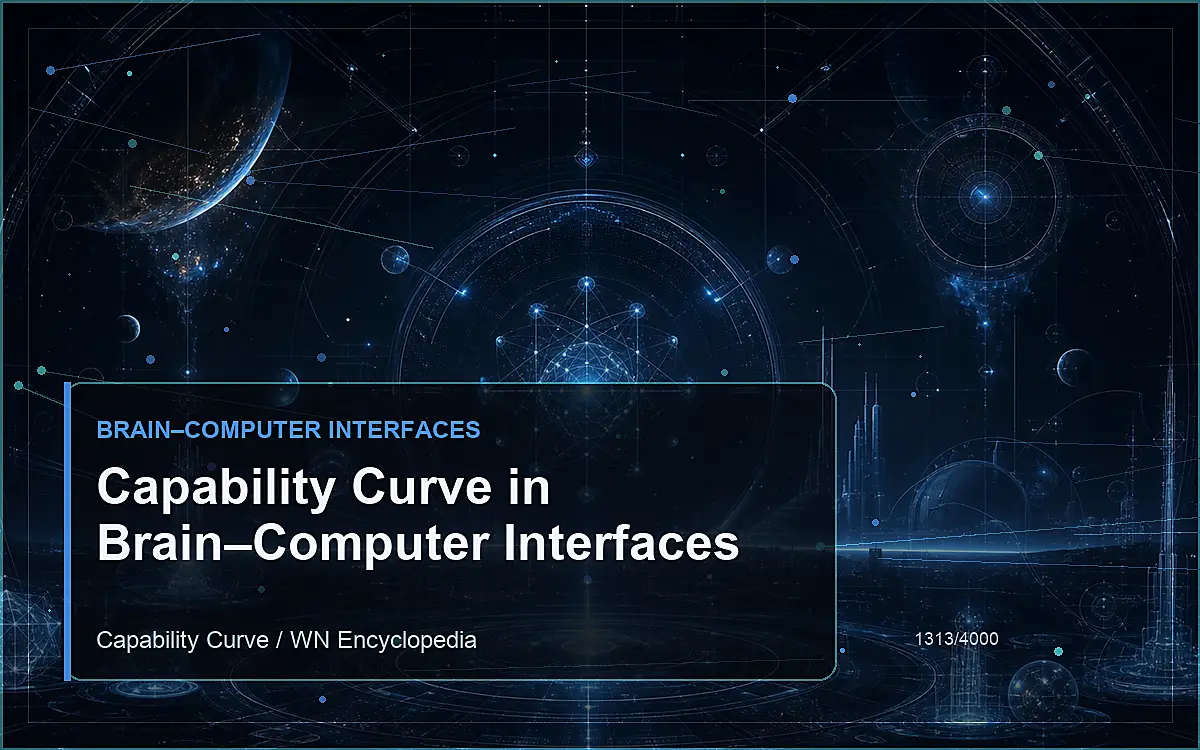 BRAIN–COMPUTER INTERFACES

Capability Curve in Brain–Computer Interfaces

Capability Curve / WN Encyclopedia

1313/4000